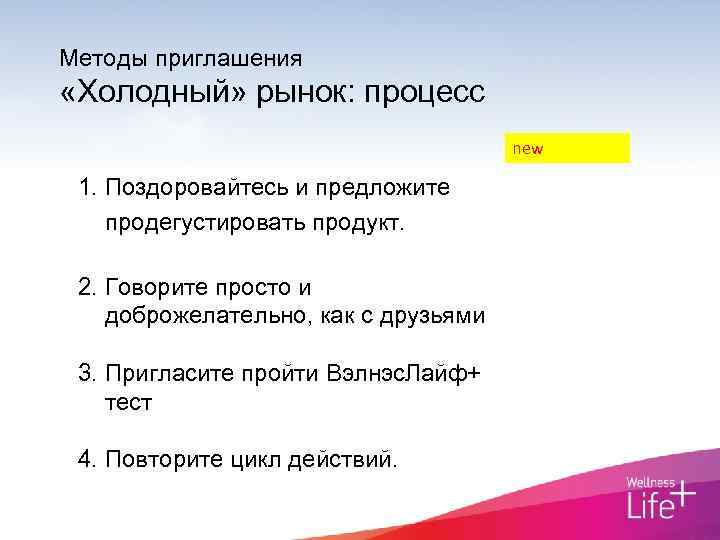 Методы приглашения
«Холодный» рынок: процесс

new

1. Поздоровайтесь и предложите продегустировать продукт.

2. Говорите просто и доброжелательно, как с друзьями

3. Пригласите пройти ВэлнэсЛайф+ тест

4. Повторите цикл действий.

Wellness
Life+